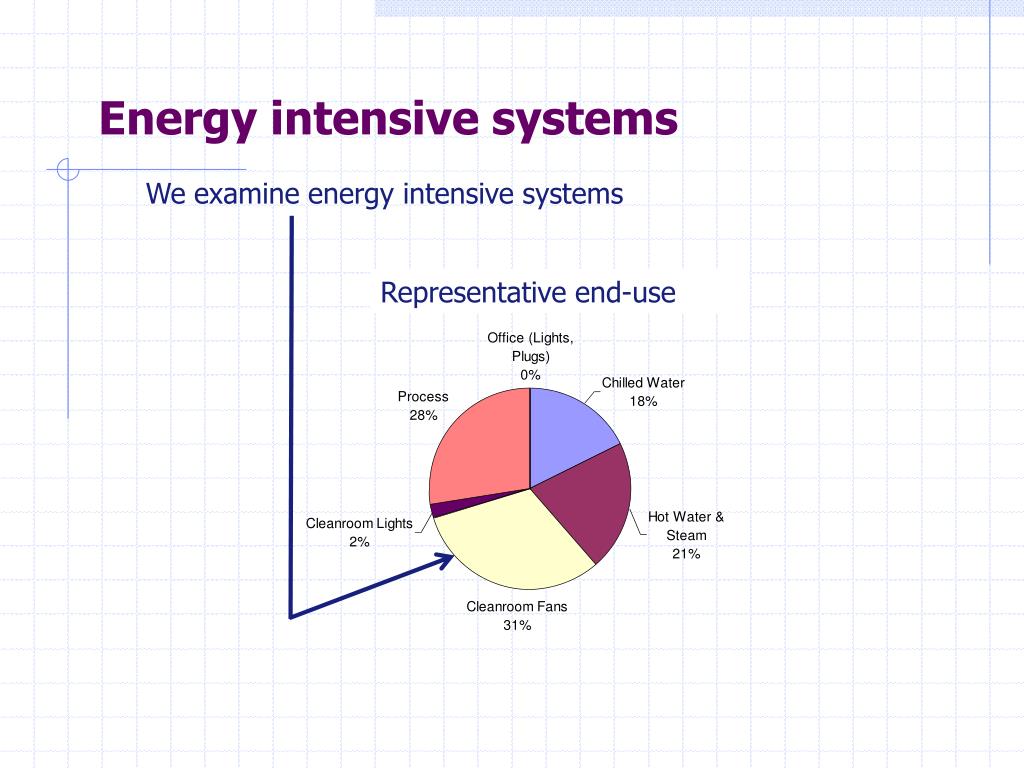 Energy intensive systems

We examine energy intensive systems

Representative end-use

Office (Lights, Plugs)
0%

Chilled Water
18%

Hot Water & Steam
21%

Cleanroom Fans
31%

Cleanroom Lights
2%

Process
28%